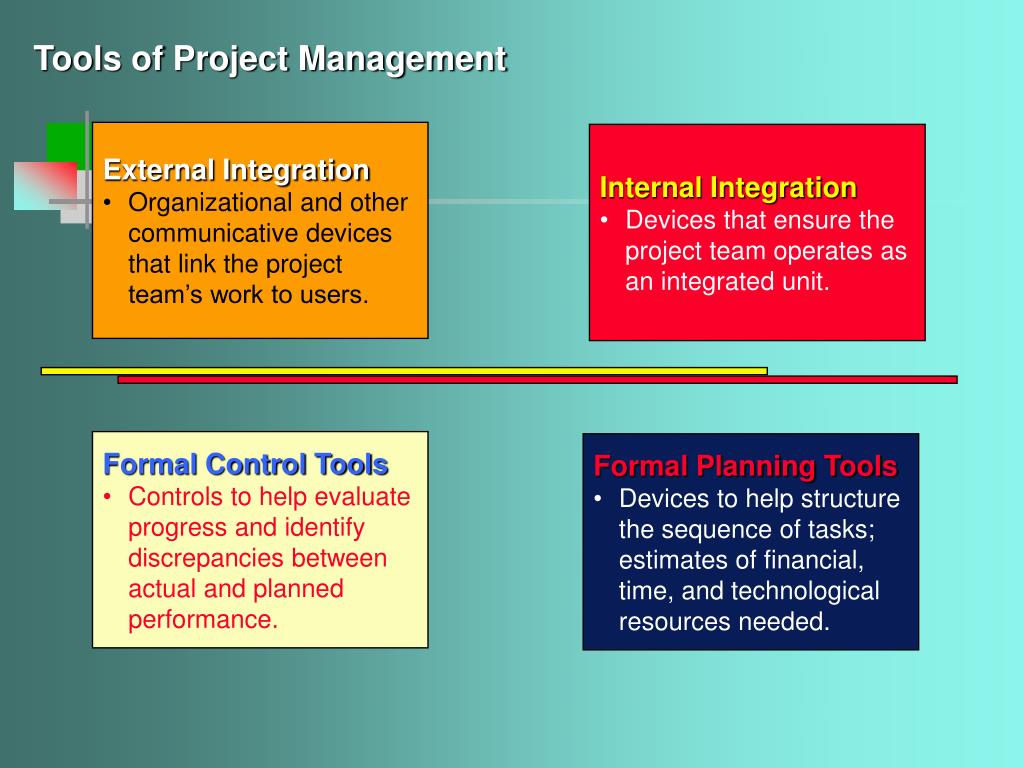 Tools of Project Management

External Integration
• Organizational and other communicative devices that link the project team's work to users.

Internal Integration
• Devices that ensure the project team operates as an integrated unit.

Formal Control Tools
• Controls to help evaluate progress and identify discrepancies between actual and planned performance.

Formal Planning Tools
• Devices to help structure the sequence of tasks; estimates of financial, time, and technological resources needed.